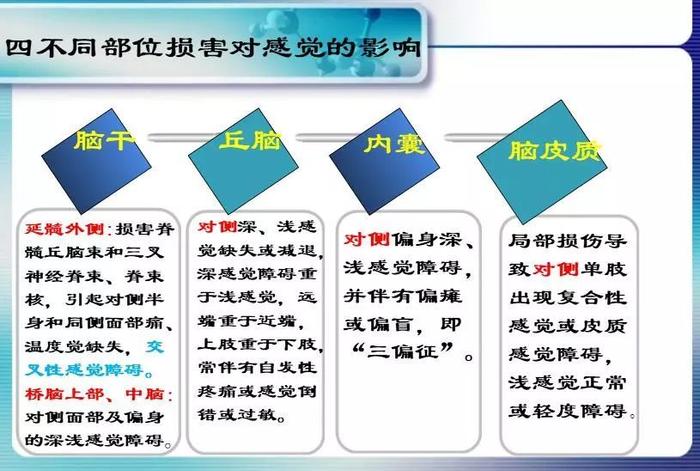 四不同部位损害对感觉的影响

脑干

丘脑

内囊

脑皮质

延髓外侧：损害脊髓丘脑束和三叉神经脊束、脊束核，引起对侧半身和同侧面部痛、温度觉缺失，交叉性感觉障碍。
桥脑上部、中脑：对侧面部及偏身的深浅感觉障碍。

对侧深、浅感觉缺失或减退，深感觉障碍重于浅感觉，远端重于近端，上肢重于下肢，常伴有自发性疼痛或感觉倒错或过敏。

对侧偏身深、浅感觉障碍，并伴有偏瘫或偏盲，即“三偏征”。

局部损伤导致对侧单肢出现复合性感觉或皮质感觉障碍，浅感觉正常或轻度障碍。